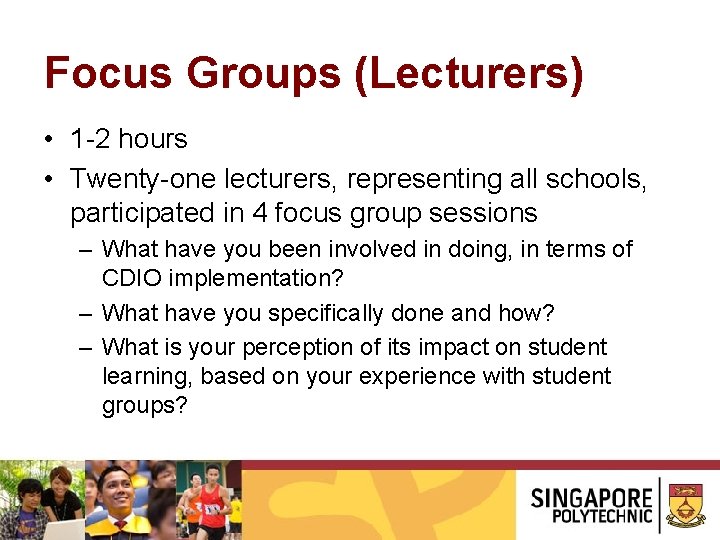 Focus Groups (Lecturers)

• 1-2 hours
• Twenty-one lecturers, representing all schools, participated in 4 focus group sessions
– What have you been involved in doing, in terms of CDIO implementation?
– What have you specifically done and how?
– What is your perception of its impact on student learning, based on your experience with student groups?

SINGAPORE POLYTECHNIC